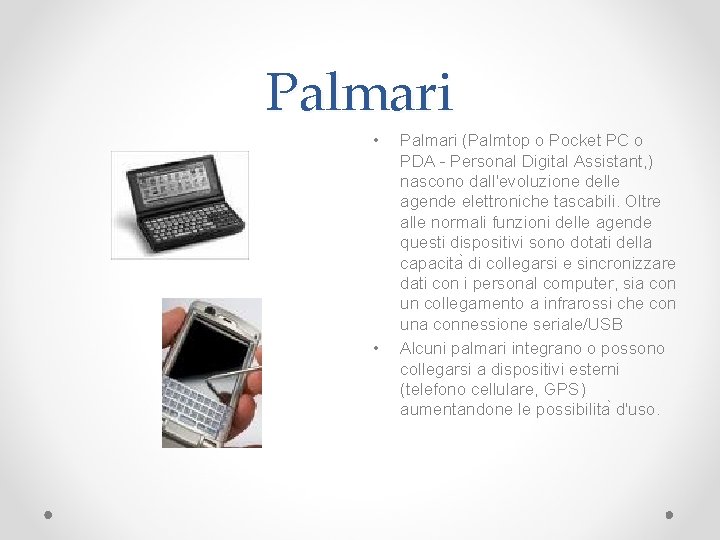 Palmari

• Palmari (Palmtop o Pocket PC o PDA - Personal Digital Assistant,) nascono dall'evoluzione delle agende elettroniche tascabili. Oltre alle normali funzioni delle agende questi dispositivi sono dotati della capacità di collegarsi e sincronizzare dati con i personal computer, sia con un collegamento a infrarossi che con una connessione seriale/USB
• Alcuni palmari integrano o possono collegarsi a dispositivi esterni (telefono cellulare, GPS) aumentandone le possibilità d'uso.